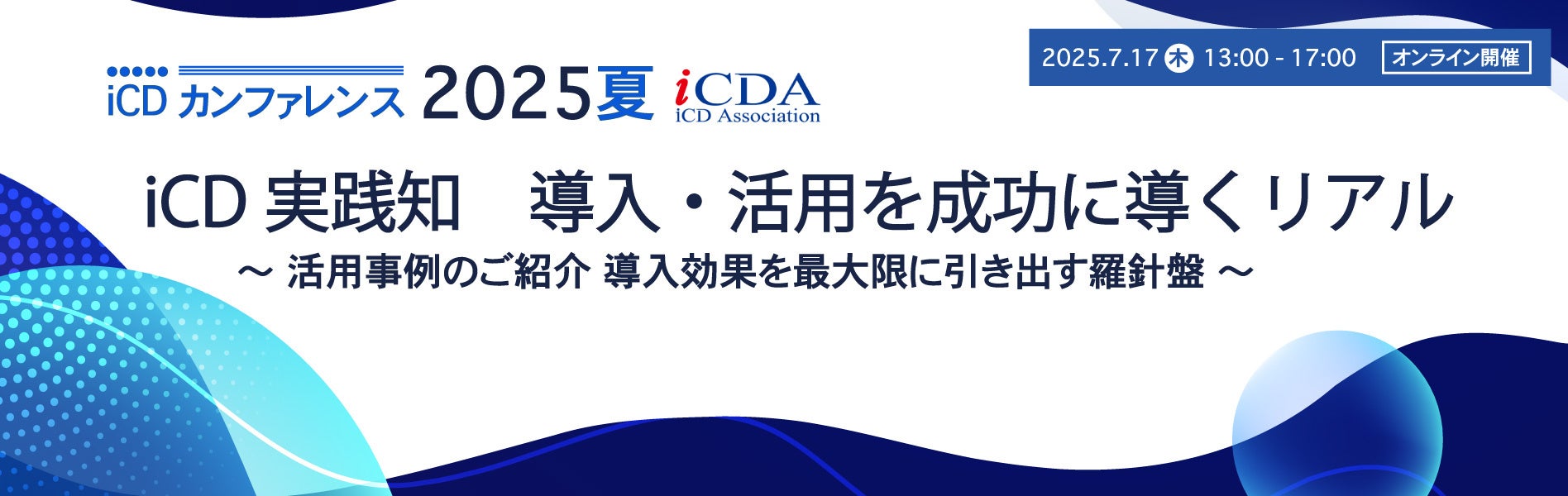 iCD カンファレンス 2025夏 iCDA iCD Association

2025.7.17 木 13:00 - 17:00 オンライン開催

iCD 実践知　導入・活用を成功に導くリアル

～ 活用事例のご紹介 導入効果を最大限に引き出す羅針盤 ～